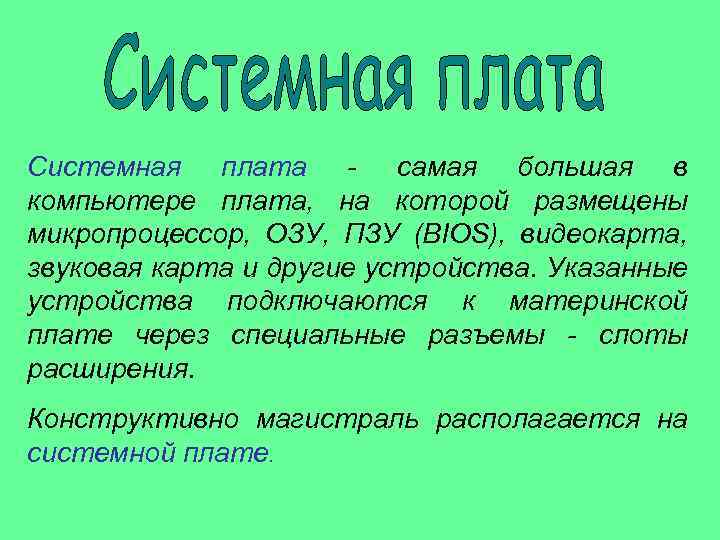 Системная плата

Системная плата - самая большая в компьютере плата, на которой размещены микропроцессор, ОЗУ, ПЗУ (BIOS), видеокарта, звуковая карта и другие устройства. Указанные устройства подключаются к материнской плате через специальные разъемы - слоты расширения.

Конструктивно магистраль располагается на системной плате.